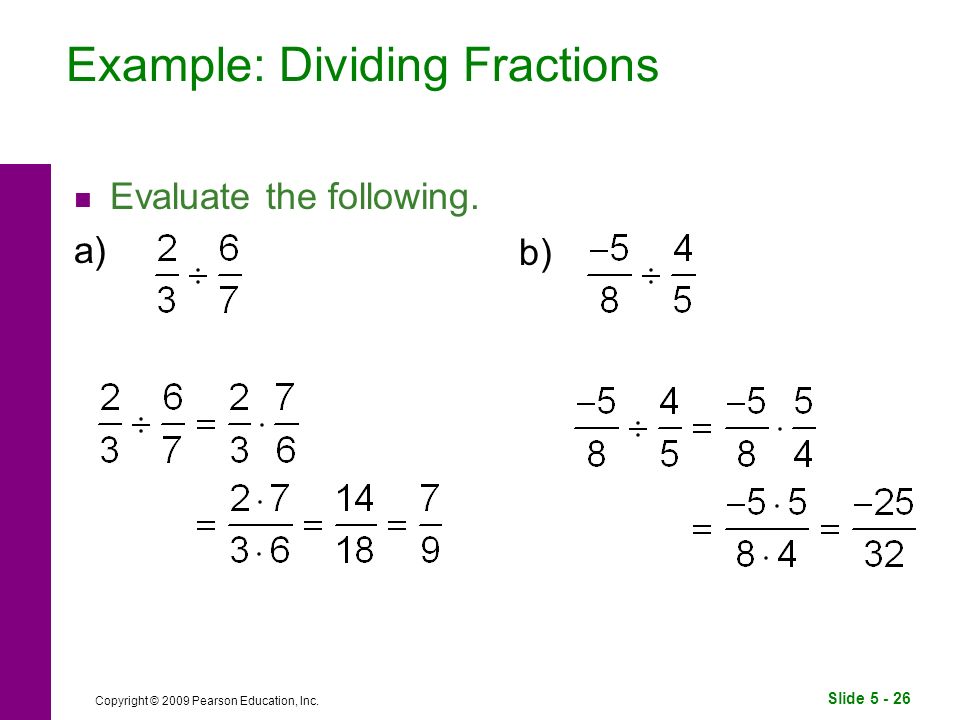 Example: Dividing Fractions

Evaluate the following.

a) $\frac{2}{3} \div \frac{6}{7}$

$\frac{2}{3} \div \frac{6}{7} = \frac{2}{3} \cdot \frac{7}{6}$

$= \frac{2 \cdot 7}{3 \cdot 6} = \frac{14}{18} = \frac{7}{9}$

b) $\frac{-5}{8} \div \frac{4}{5}$

$\frac{-5}{8} \div \frac{4}{5} = \frac{-5}{8} \cdot \frac{5}{4}$

$= \frac{-5 \cdot 5}{8 \cdot 4} = \frac{-25}{32}$

Copyright © 2009 Pearson Education, Inc.

Slide 5 - 26